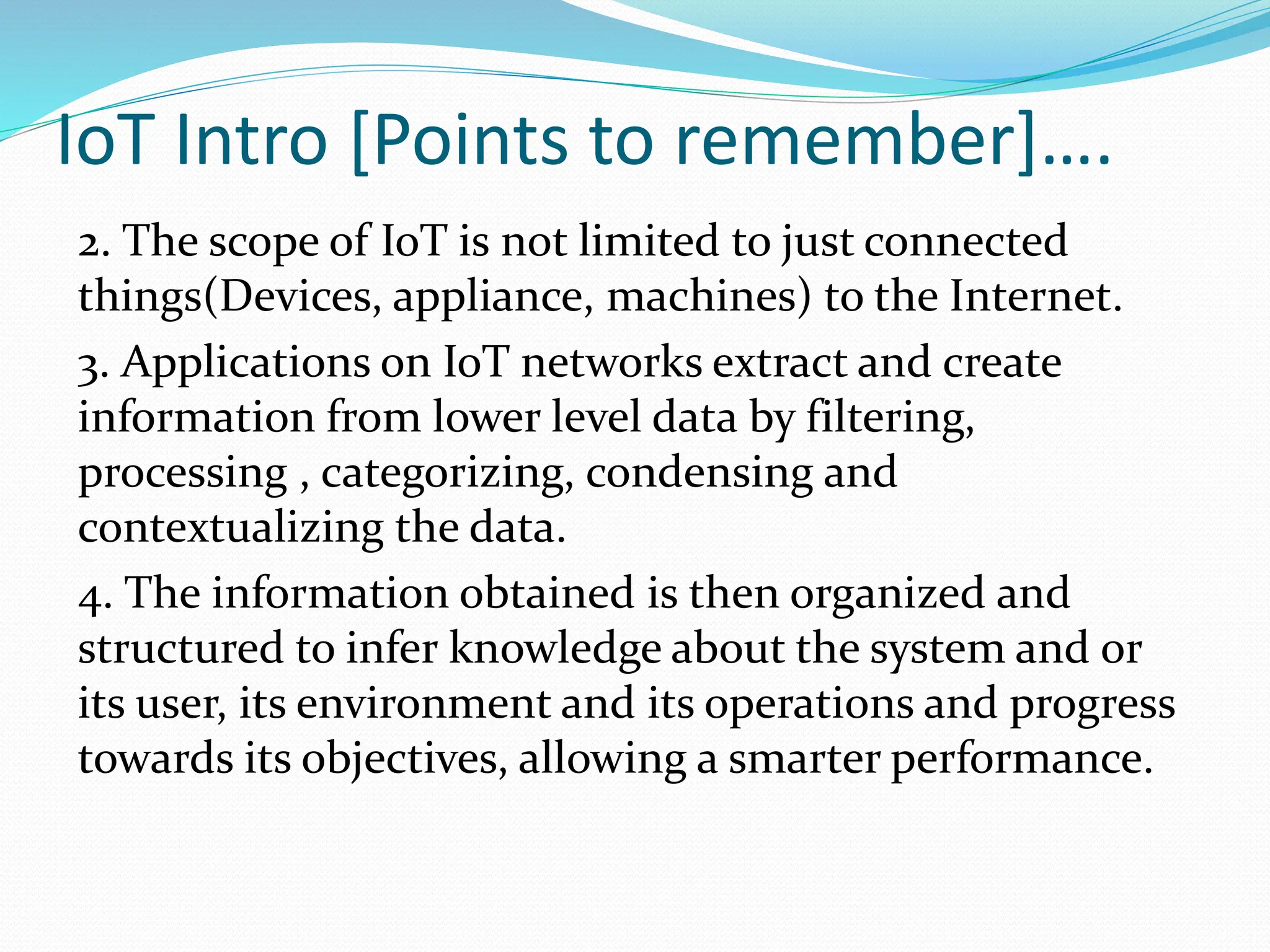 IoT Intro [Points to remember]….

2. The scope of IoT is not limited to just connected things(Devices, appliance, machines) to the Internet.

3. Applications on IoT networks extract and create information from lower level data by filtering, processing , categorizing, condensing and contextualizing the data.

4. The information obtained is then organized and structured to infer knowledge about the system and or its user, its environment and its operations and progress towards its objectives, allowing a smarter performance.